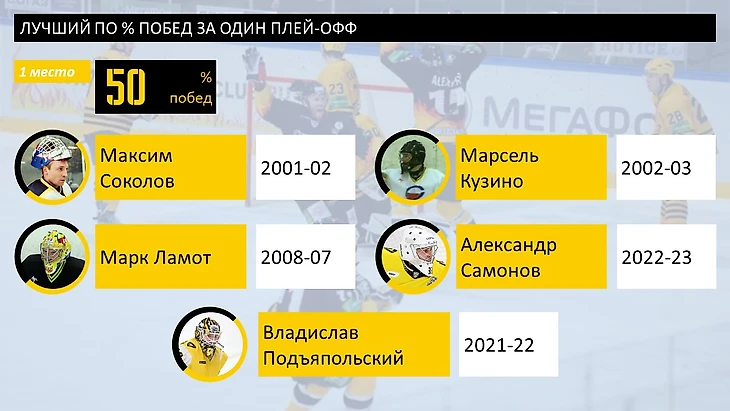 ЛУЧШИЙ ПО % ПОБЕД ЗА ОДИН ПЛЕЙ-ОФФ

1 место

50 % побед

Максим Соколов

2001-02

Марсель Кузино

2002-03

Марк Ламот

2008-07

Александр Самонов

2022-23

Владислав Подъяпольский

2021-22